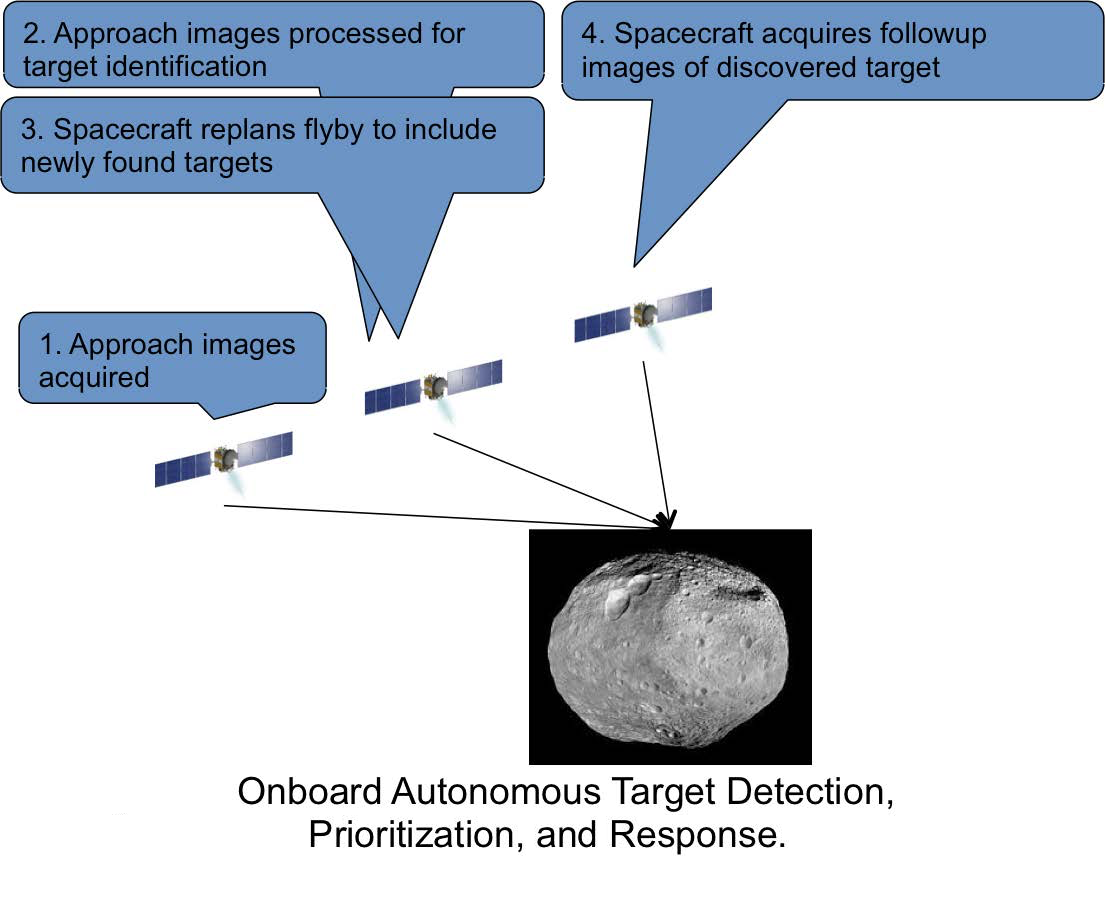 2. Approach images processed for target identification

3. Spacecraft replans flyby to include newly found targets

4. Spacecraft acquires followup images of discovered target

1. Approach images acquired

Onboard Autonomous Target Detection, Prioritization, and Response.